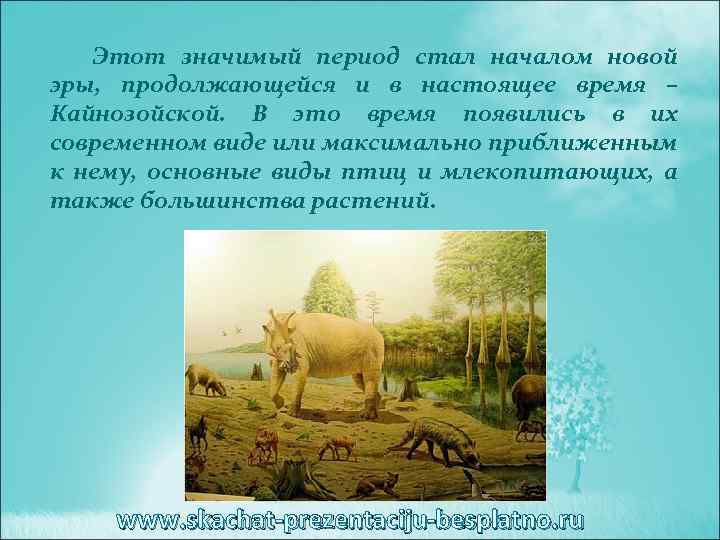 Этот значимый период стал началом новой эры, продолжающейся и в настоящее время – Кайнозойской. В это время появились в их современном виде или максимально приближенным к нему, основные виды птиц и млекопитающих, а также большинства растений.

www.skachat-prezentaciju-besplatno.ru